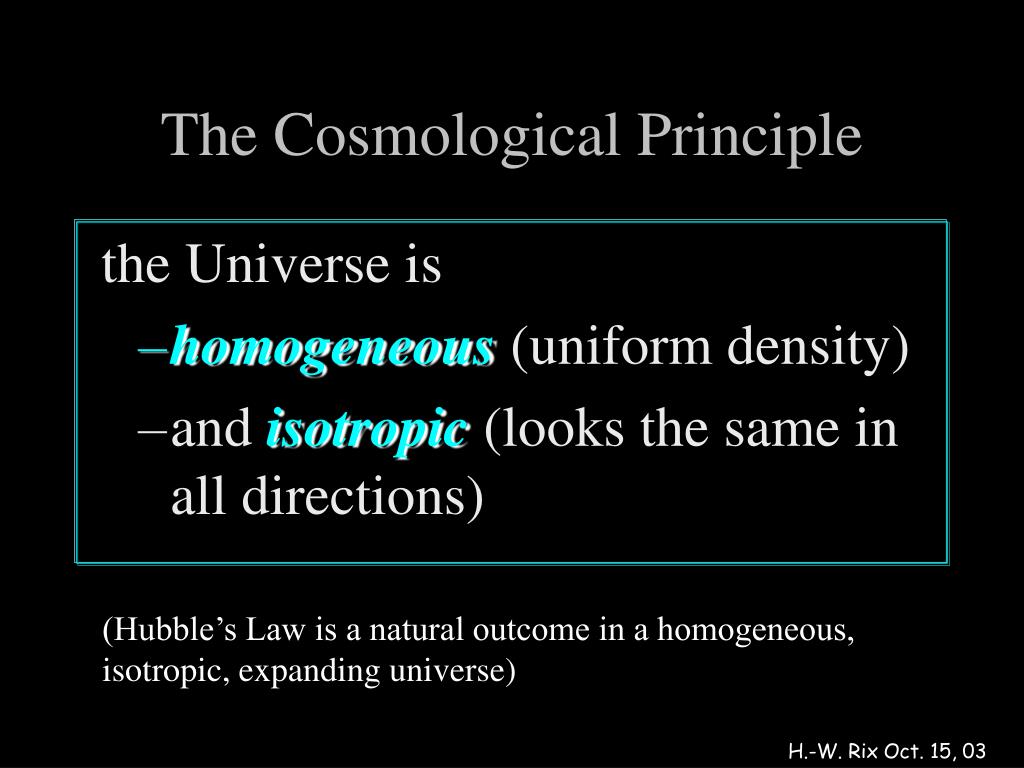 The Cosmological Principle

the Universe is

–homogeneous (uniform density)

–and isotropic (looks the same in all directions)

(Hubble’s Law is a natural outcome in a homogeneous, isotropic, expanding universe)

H.-W. Rix Oct. 15, 03